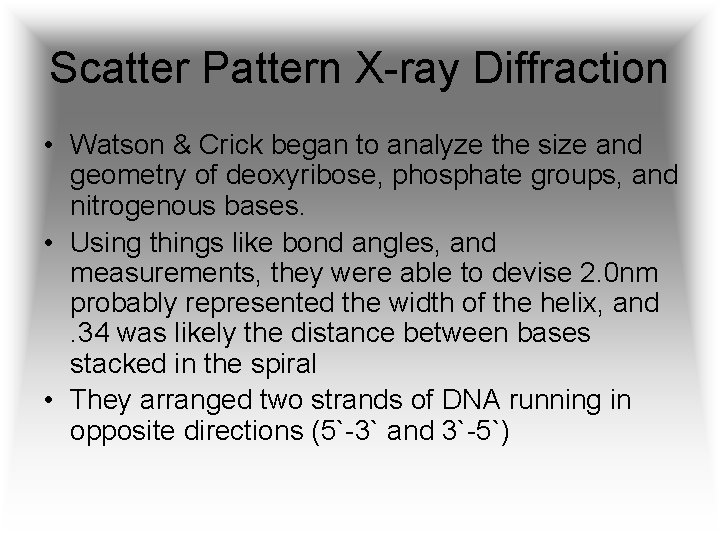 Scatter Pattern X-ray Diffraction

• Watson & Crick began to analyze the size and geometry of deoxyribose, phosphate groups, and nitrogenous bases.
• Using things like bond angles, and measurements, they were able to devise 2.0nm probably represented the width of the helix, and .34 was likely the distance between bases stacked in the spiral
• They arranged two strands of DNA running in opposite directions (5`-3` and 3`-5`)